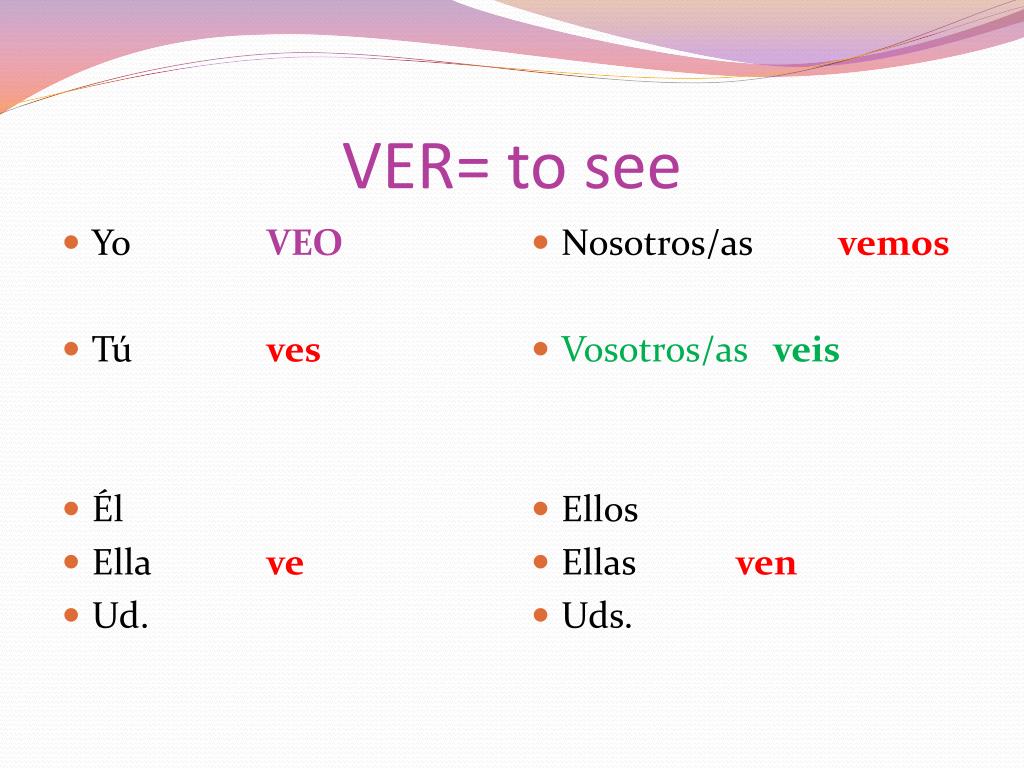 VER= to see

- Yo VEO
- Tú ves
- Él
- Ella ve
- Ud.

- Nosotros/as vemos
- Vosotros/as veis
- Ellos
- Ellas ven
- Uds.